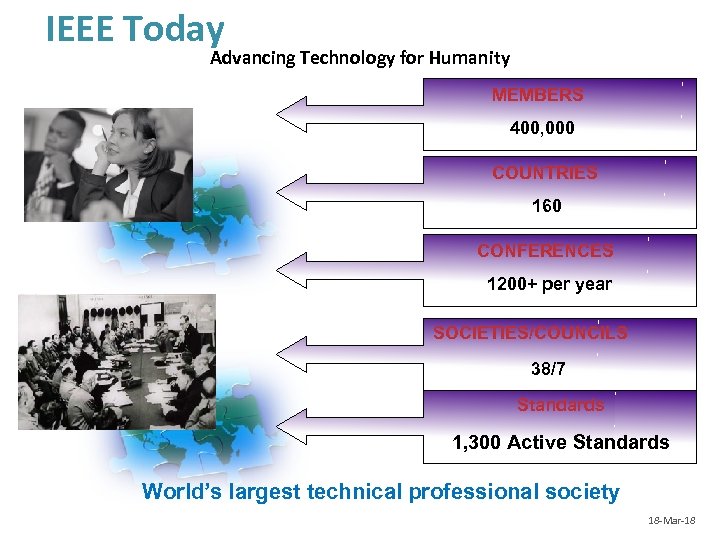 IEEE Today

Advancing Technology for Humanity

MEMBERS

400,000

COUNTRIES

160

CONFERENCES

1200+ per year

SOCIETIES/COUNCILS

38/7

Standards

1,300 Active Standards

World's largest technical professional society

18-Mar-18